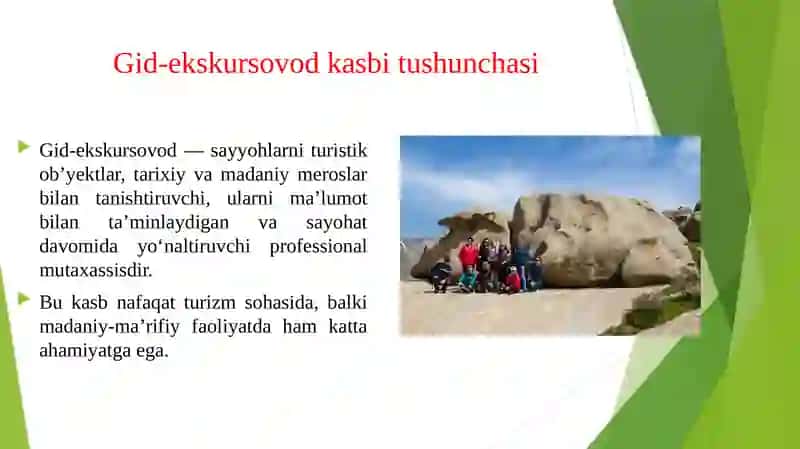 Gid-ekskursovod kasbi tushunchasi

Gid-ekskursovod — sayyohlarni turistik ob’yektlar, tarixiy va madaniy meroslar bilan tanishtiruvchi, ularni ma’lumot bilan ta’minlaydigan va sayohat davomida yo‘naltiruvchi professional mutaxassisdir.

Bu kasb nafaqat turizm sohasida, balki madaniy-ma’rifiy faoliyatda ham katta ahamiyatga ega.